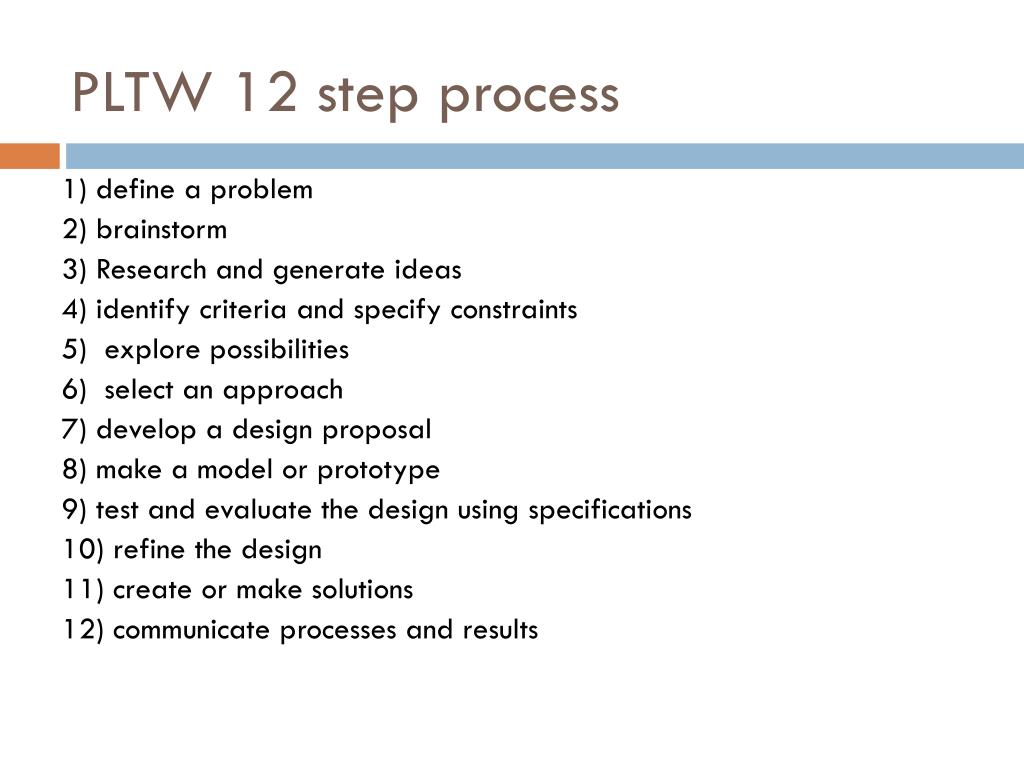 PLTW 12 step process

1) define a problem
2) brainstorm
3) Research and generate ideas
4) identify criteria and specify constraints
5) explore possibilities
6) select an approach
7) develop a design proposal
8) make a model or prototype
9) test and evaluate the design using specifications
10) refine the design
11) create or make solutions
12) communicate processes and results